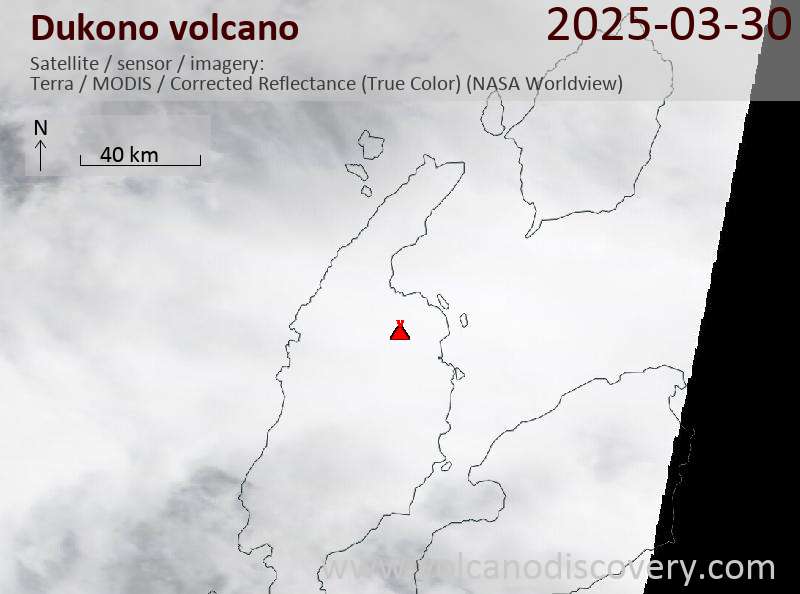 Dukono volcano
2025-03-30
Satellite / sensor / imagery:
Terra / MODIS / Corrected Reflectance (True Color) (NASA Worldview)

N

40 km

www.volcanodiscovery.com